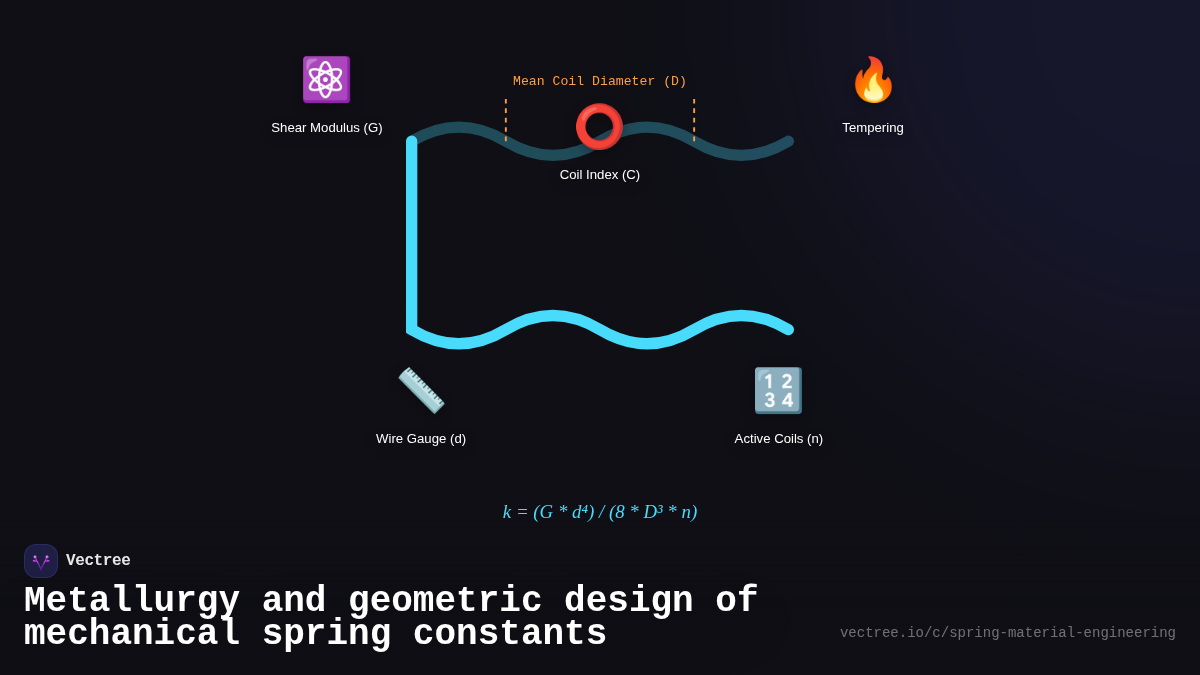 Shear Modulus (G)

Mean Coil Diameter (D)

Coil Index (C)

Tempering

Wire Gauge (d)

Active Coils (n)

$k = (G * d^4) / (8 * D^3 * n)$

Vectree

Metallurgy and geometric design of mechanical spring constants

vectree.io/c/spring-material-engineering